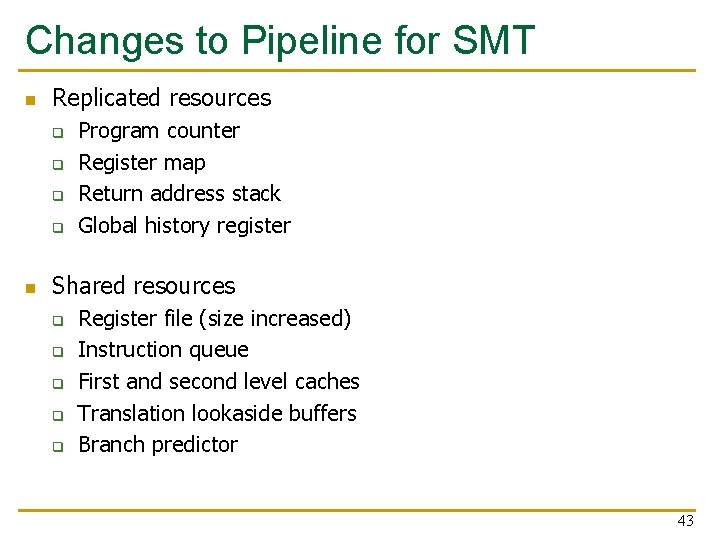 Changes to Pipeline for SMT

- Replicated resources
  - Program counter
  - Register map
  - Return address stack
  - Global history register

- Shared resources
  - Register file (size increased)
  - Instruction queue
  - First and second level caches
  - Translation lookaside buffers
  - Branch predictor

43